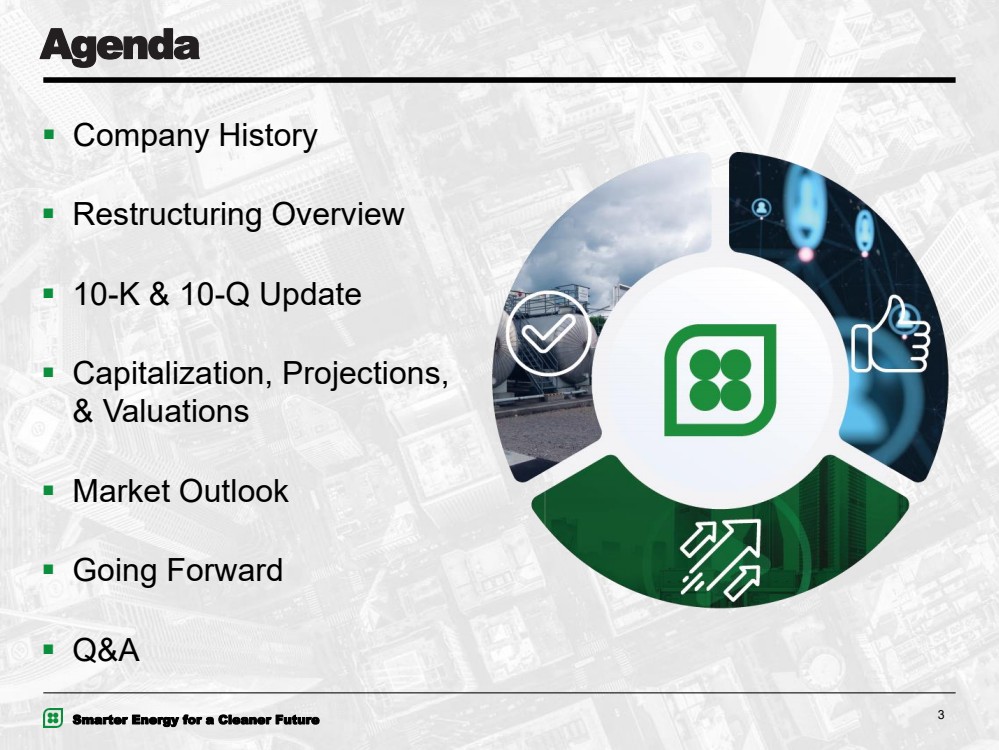 Agenda

▪ Company History

▪ Restructuring Overview

▪ 10-K & 10-Q Update

▪ Capitalization, Projections, & Valuations

▪ Market Outlook

▪ Going Forward

▪ Q&A

Smarter Energy for a Cleaner Future

3